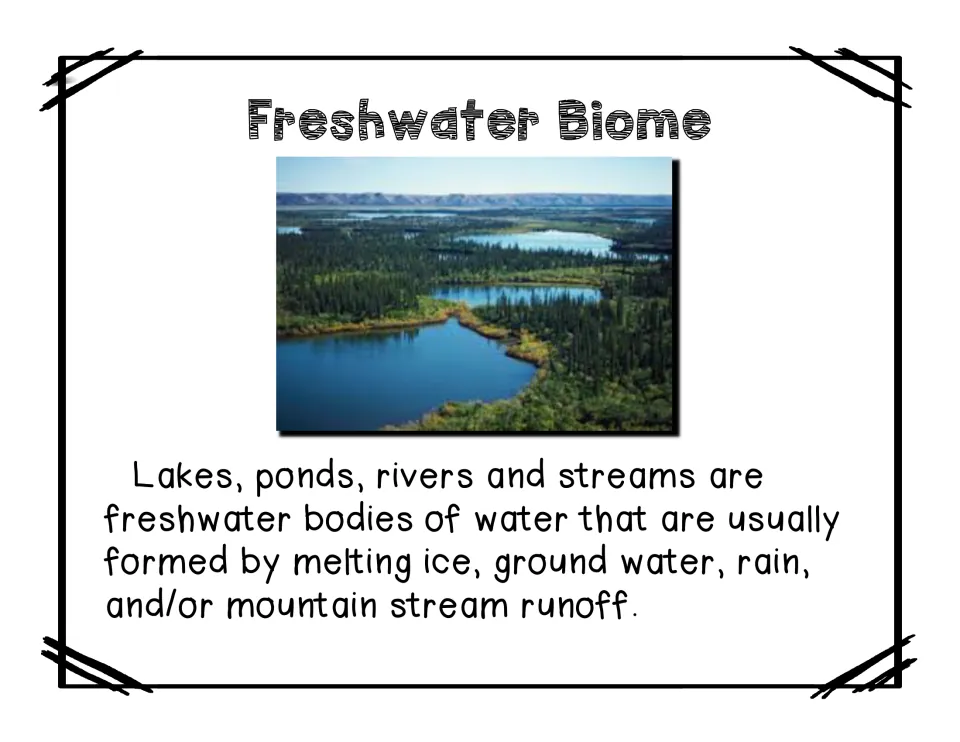 Freshwater Biome

Lakes, ponds, rivers and streams are freshwater bodies of water that are usually formed by melting ice, ground water, rain, and/or mountain stream runoff.